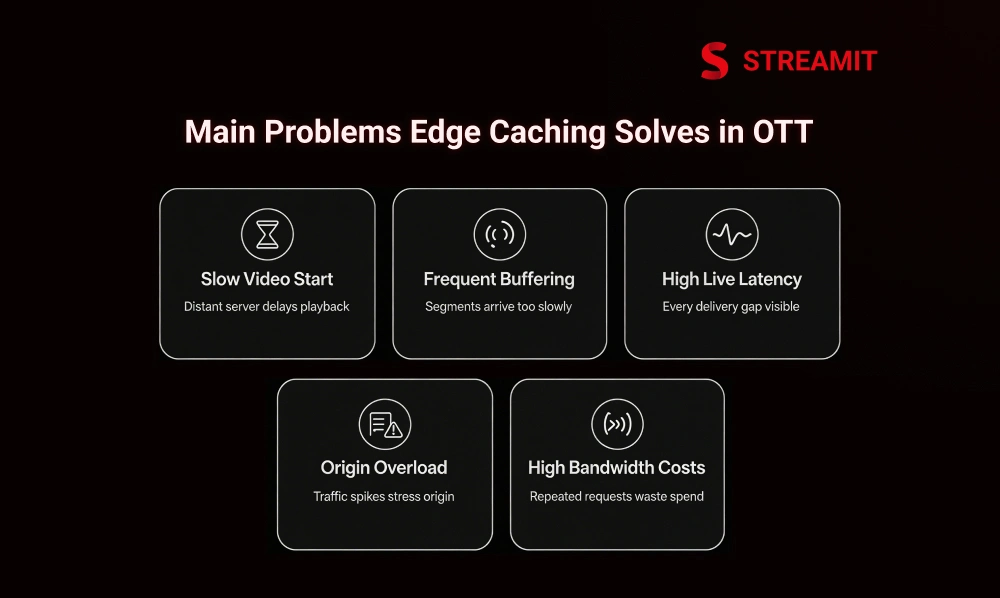 STREAMIT

Main Problems Edge Caching Solves in OTT

Slow Video Start
Distant server delays playback

Frequent Buffering
Segments arrive too slowly

High Live Latency
Every delivery gap visible

Origin Overload
Traffic spikes stress origin

High Bandwidth Costs
Repeated requests waste spend